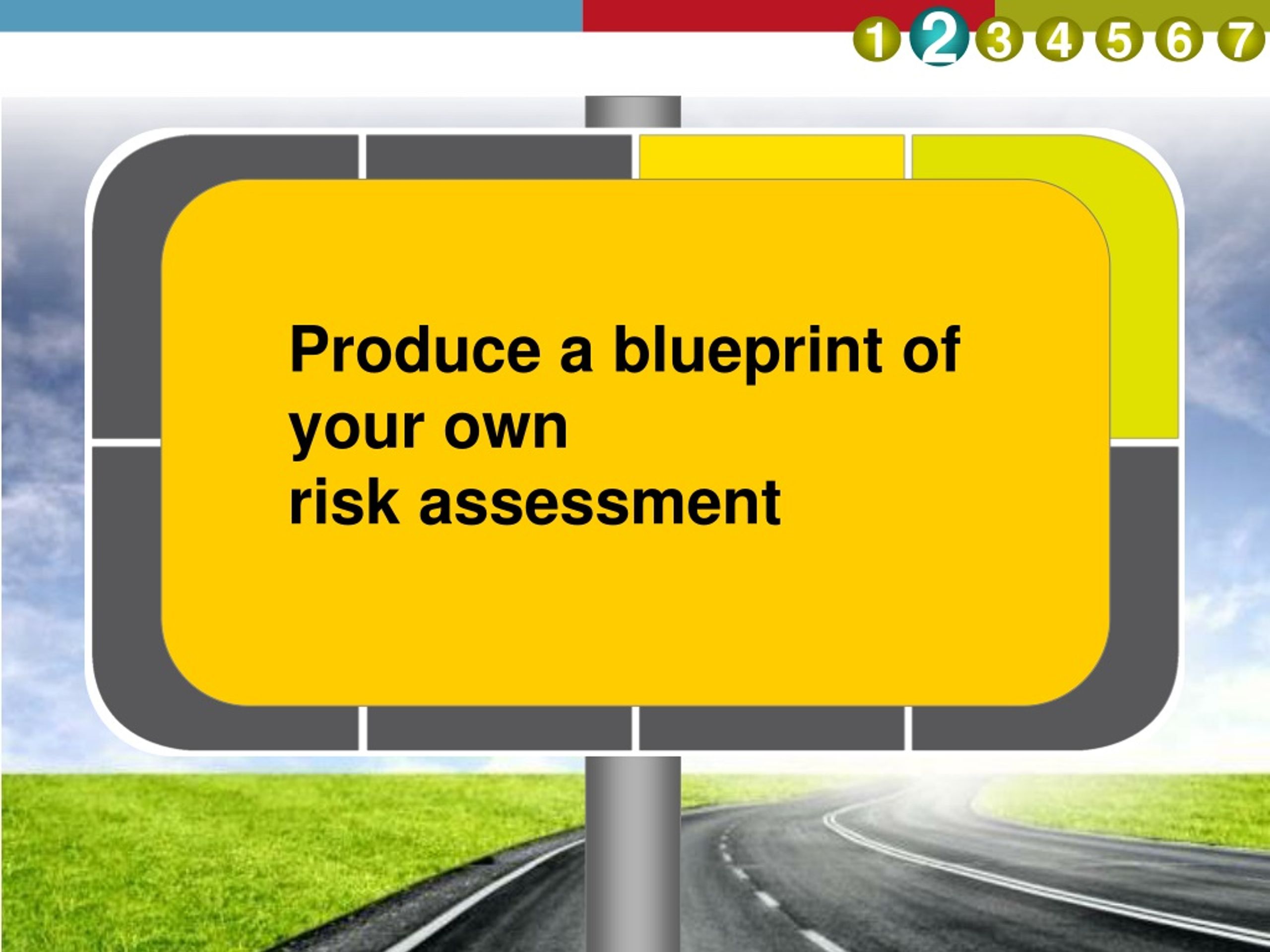 1 2 3 4 5 6 7

Produce a blueprint of your own risk assessment